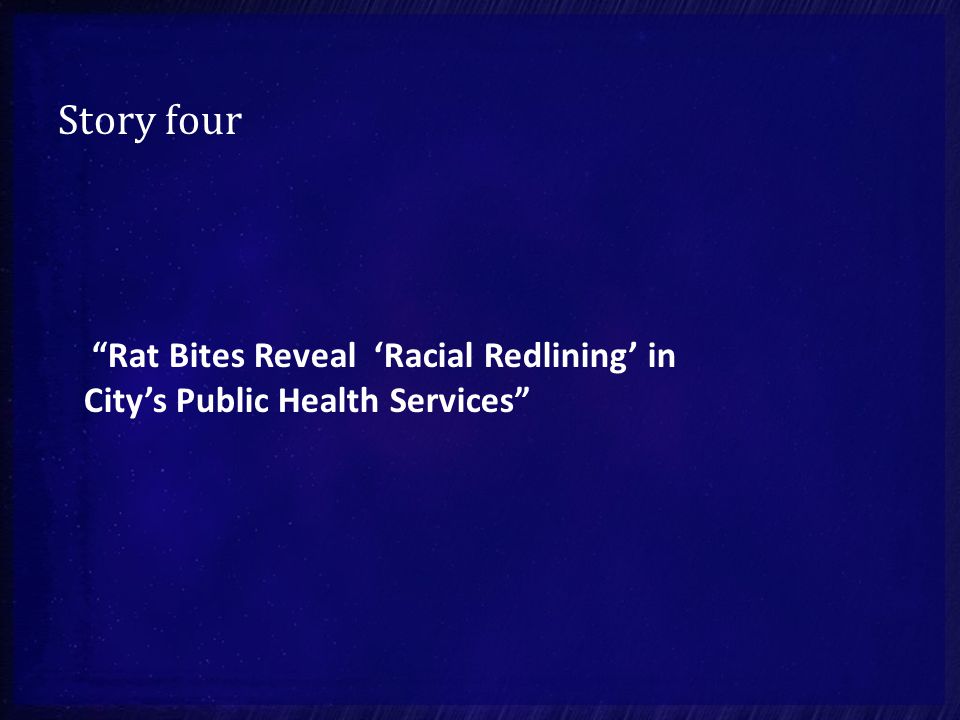 Story four

“Rat Bites Reveal ‘Racial Redlining’ in City’s Public Health Services”